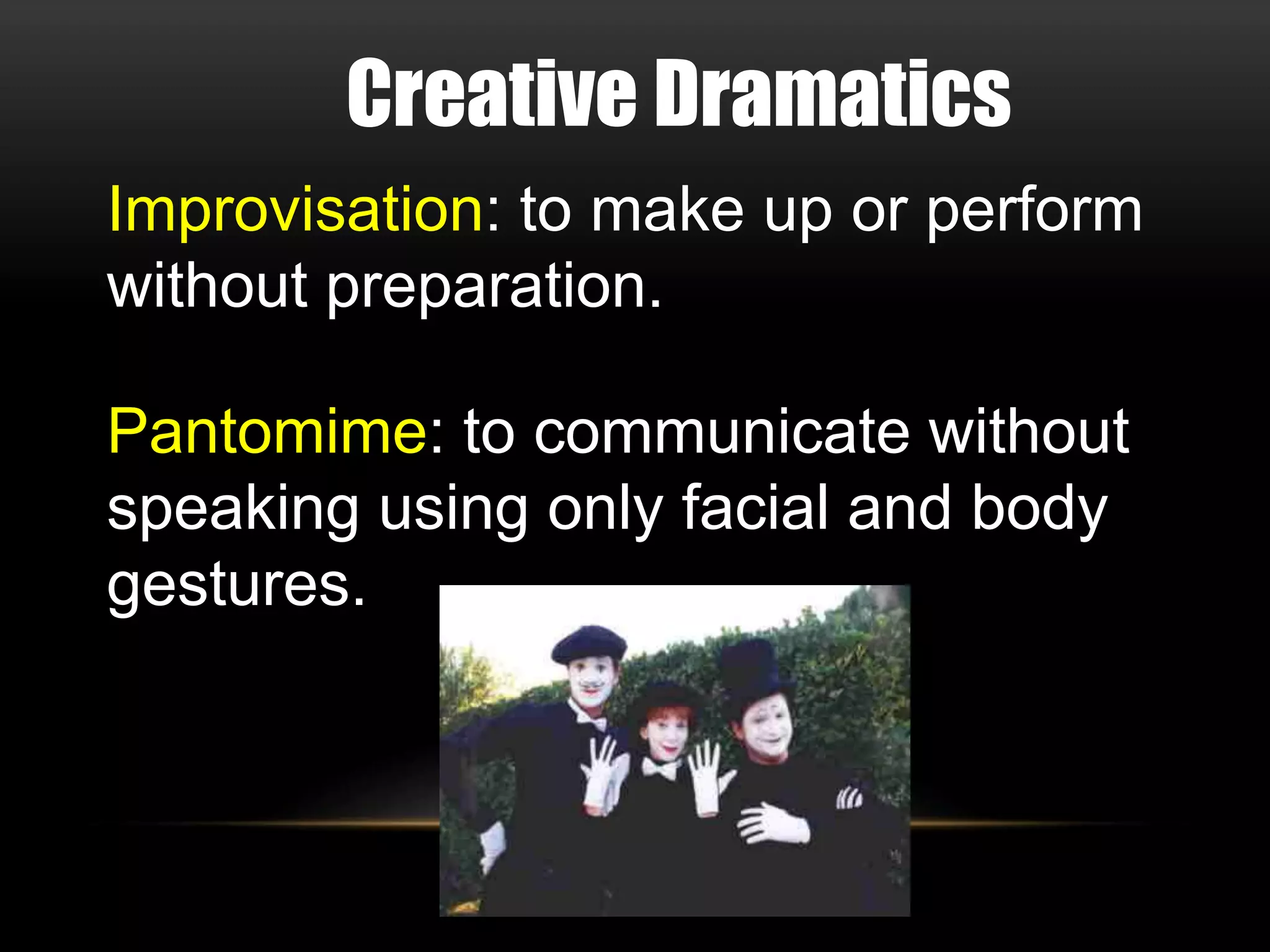 Creative Dramatics

Improvisation: to make up or perform without preparation.

Pantomime: to communicate without speaking using only facial and body gestures.